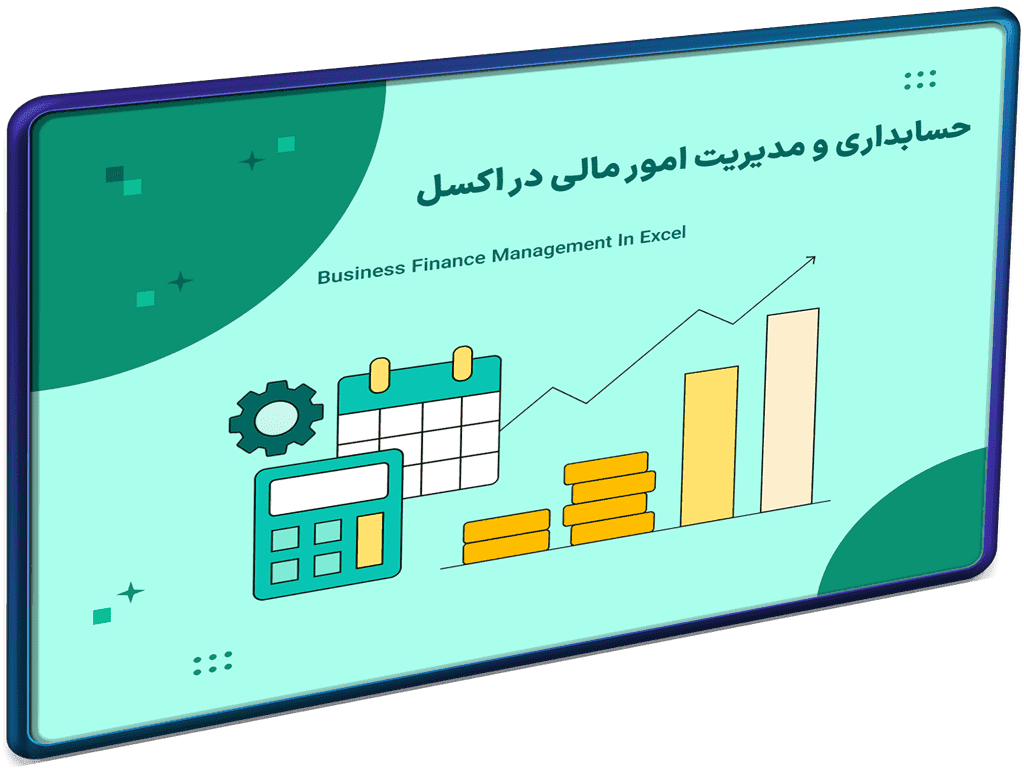 حسابداری و مدیریت امور مالی در اکسل

Business Finance Management In Excel